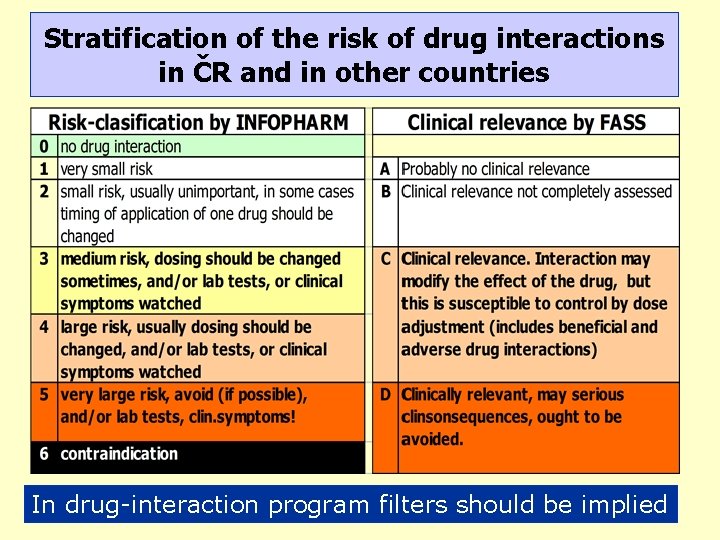 Stratification of the risk of drug interactions in ČR and in other countries

| Risk-clasification by INFOPHARM | |
|---|---|
| 0 | no drug interaction |
| 1 | very small risk |
| 2 | small risk, usually unimportant, in some cases timing of application of one drug should be changed |
| 3 | medium risk, dosing should be changed sometimes, and/or lab tests, or clinical symptoms watched |
| 4 | large risk, usually dosing should be changed, and/or lab tests, or clinical symptoms watched |
| 5 | very large risk, avoid (if possible), and/or lab tests, clin.symptoms! |
| 6 | contraindication |

| Clinical relevance by FASS | |
|---|---|
| A | Probably no clinical relevance |
| B | Clinical relevance not completely assessed |
| C | Clinical relevance. Interaction may modify the effect of the drug, but this is susceptible to control by dose adjustment (includes beneficial and adverse drug interactions) |
| D | Clinically relevant, may serious clinsonsequences, ought to be avoided. |

In drug-interaction program filters should be implied